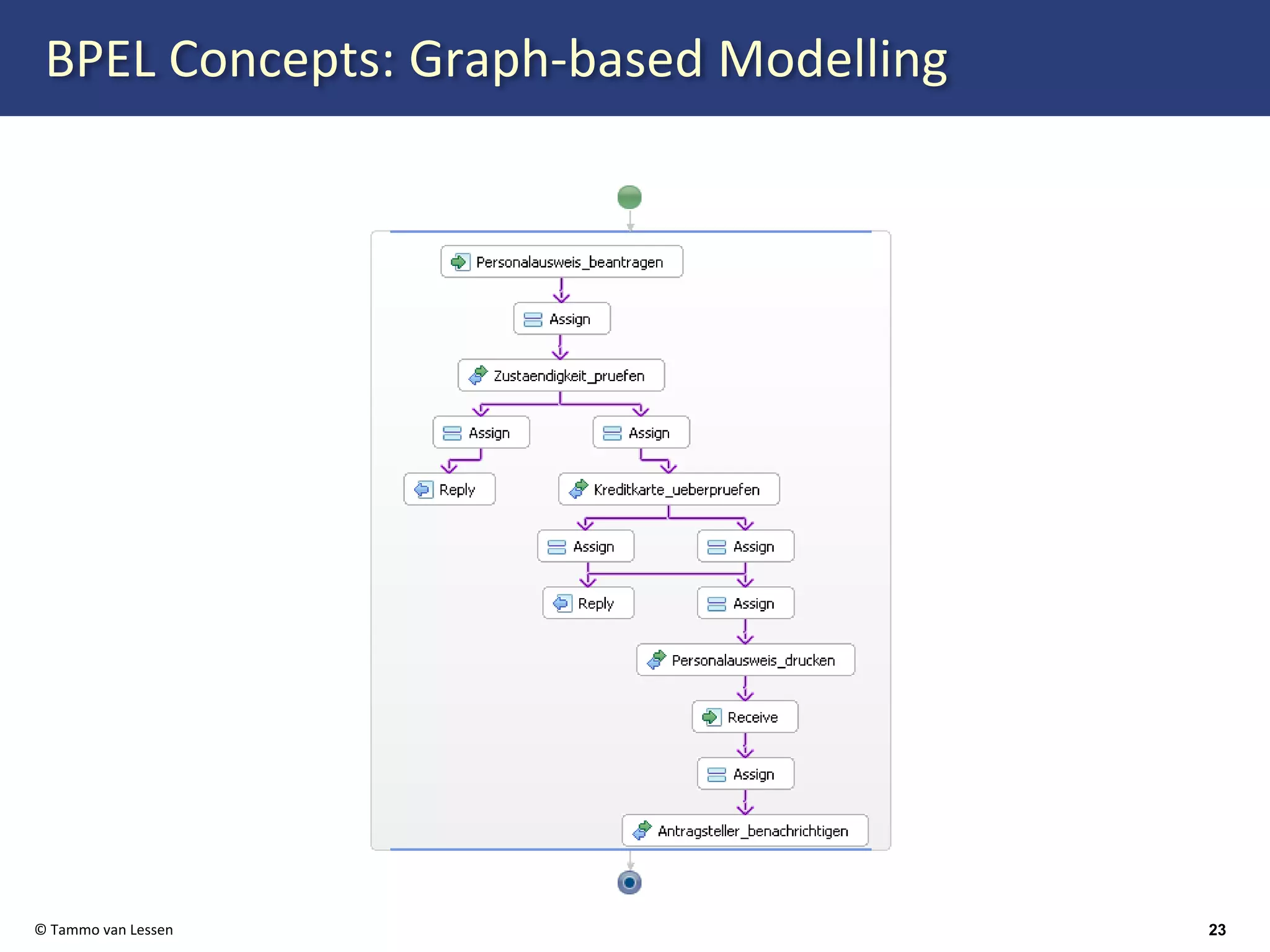 BPEL Concepts: Graph-based Modelling

Personalausweis_beantragen

Assign

Zustaendigkeit_pruefen

Assign

Assign

Reply

Kreditkarte_ueberpruefen

Assign

Assign

Reply

Assign

Personalausweis_drucken

Receive

Assign

Antragsteller_benachrichtigen

© Tammo van Lessen

23